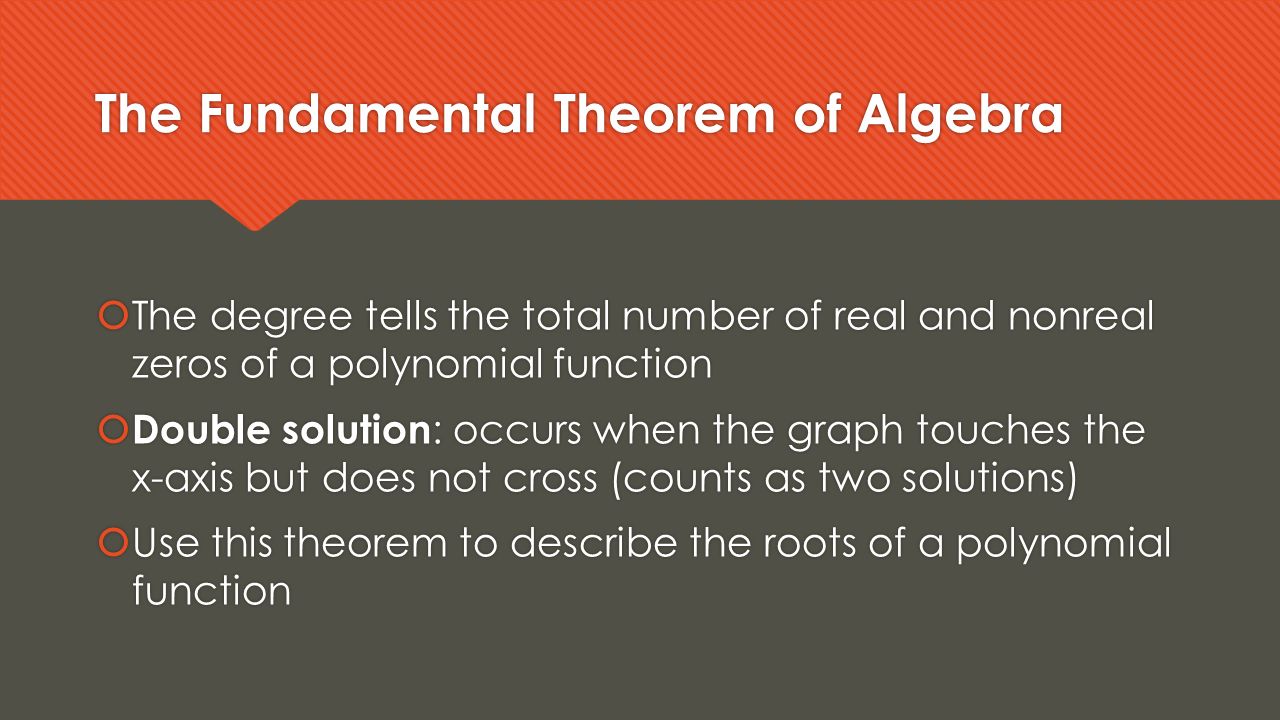 The Fundamental Theorem of Algebra

The degree tells the total number of real and nonreal zeros of a polynomial function

Double solution: occurs when the graph touches the x-axis but does not cross (counts as two solutions)

Use this theorem to describe the roots of a polynomial function